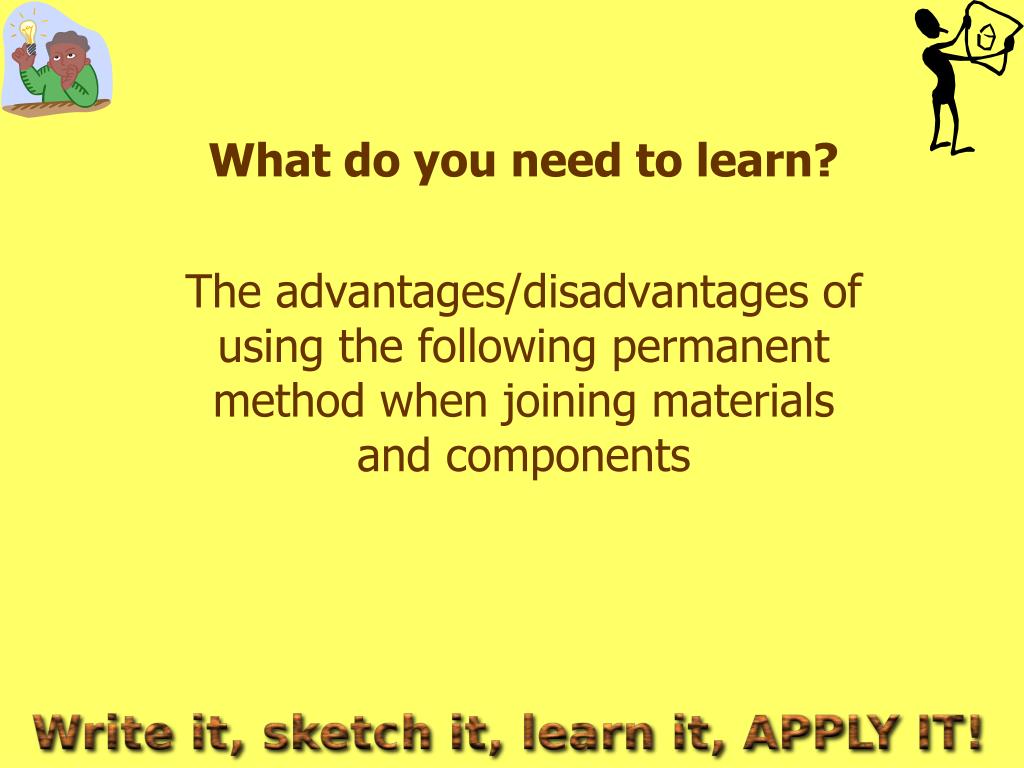 What do you need to learn?

The advantages/disadvantages of using the following permanent method when joining materials and components

Write it, sketch it, learn it, APPLY IT!